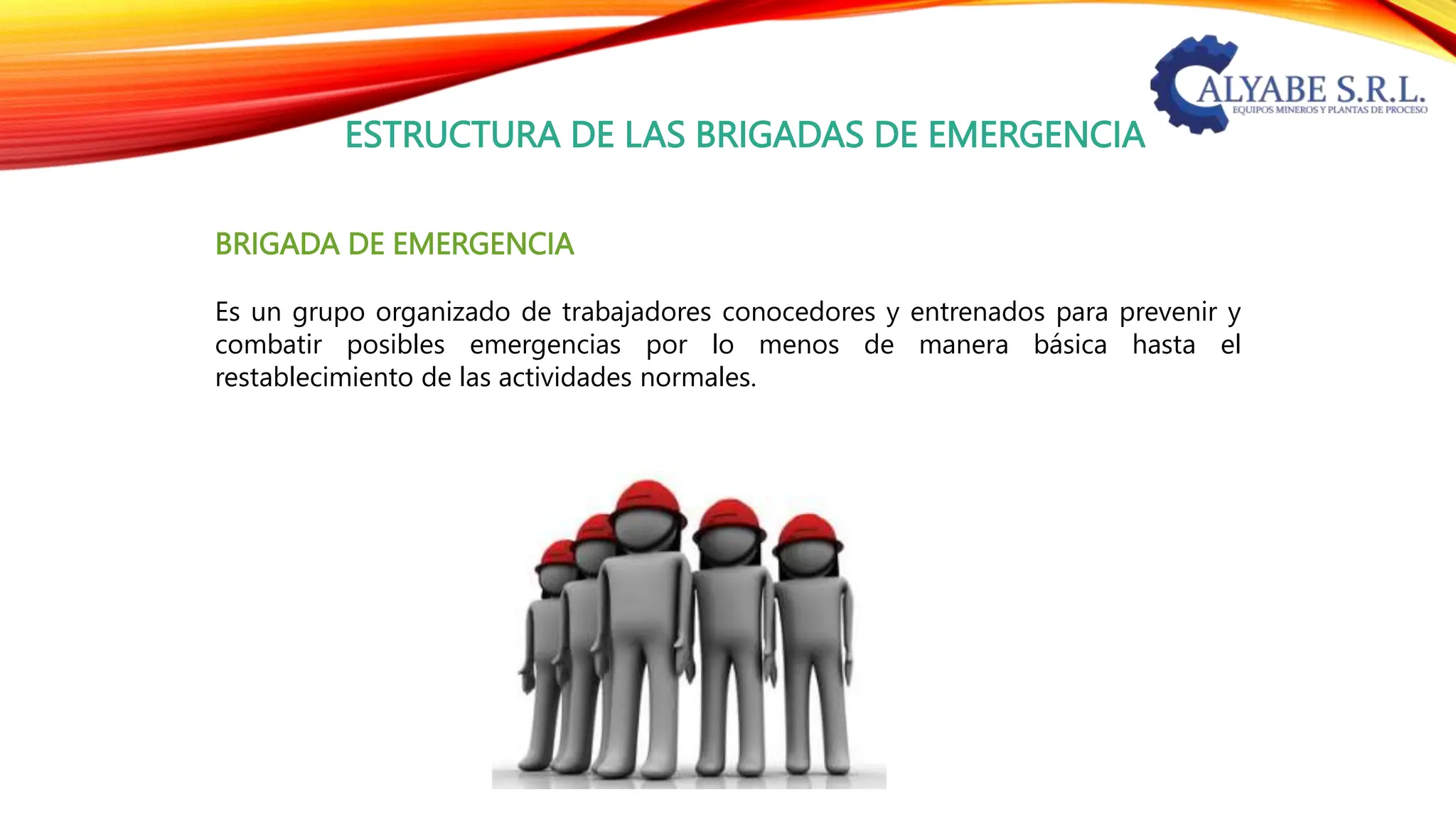 CALYABE S.R.L.
EQUIPOS MINEROS Y PLANTAS DE PROCESO

ESTRUCTURA DE LAS BRIGADAS DE EMERGENCIA

BRIGADA DE EMERGENCIA

Es un grupo organizado de trabajadores conocedores y entrenados para prevenir y combatir posibles emergencias por lo menos de manera básica hasta el restablecimiento de las actividades normales.